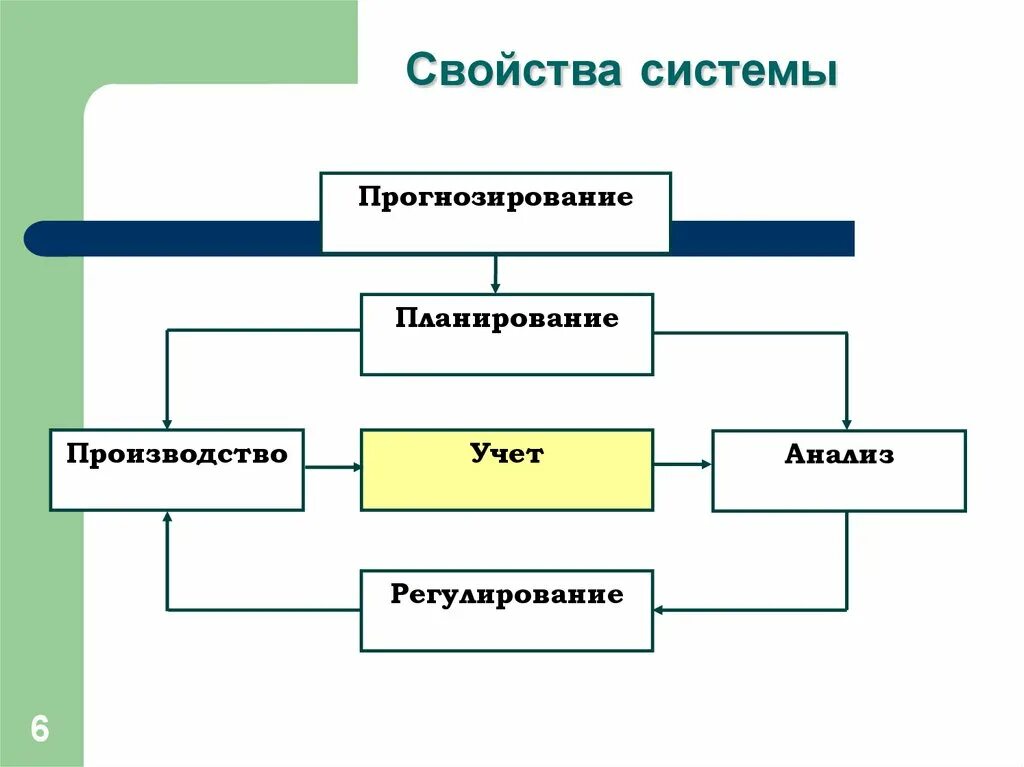 Свойства системы

Прогнозирование

Планирование

Производство

Учет

Анализ

Регулирование

6